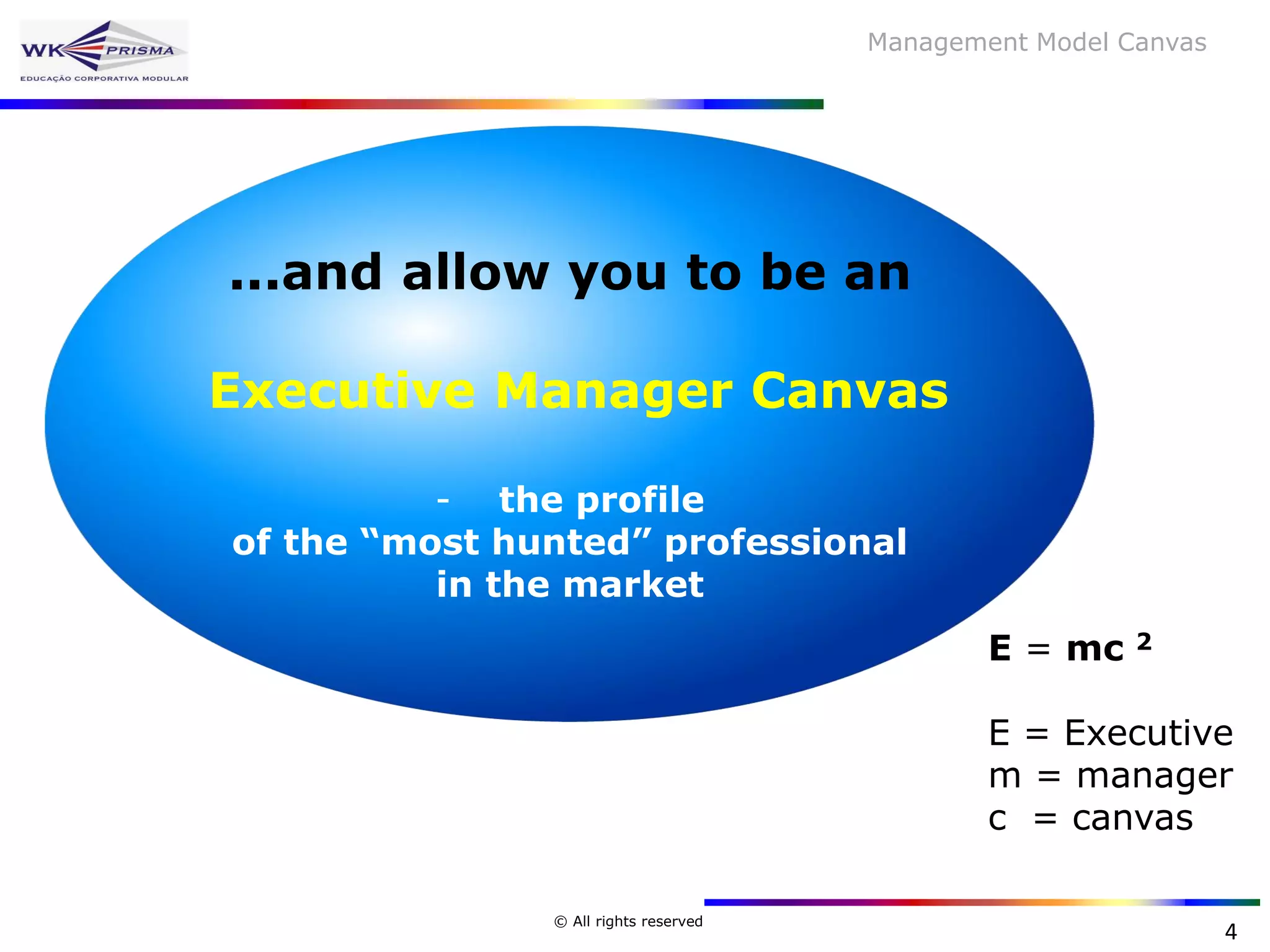 WK PRISMA
EDUCAÇÃO CORPORATIVA MODULAR

Management Model Canvas

...and allow you to be an

Executive Manager Canvas

- the profile
of the “most hunted” professional
in the market

$E = mc^2$

E = Executive
m = manager
c = canvas

© All rights reserved

4